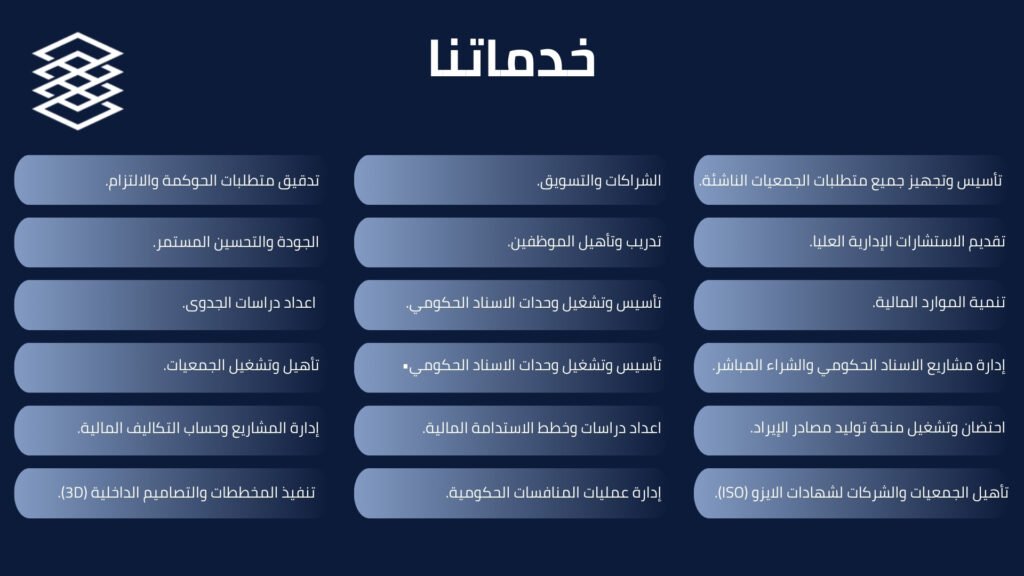 خدماتنا

تأسيس وتجهيز جميع متطلبات الجمعيات الناشئة.

تقديم الاستشارات الإدارية العليا.

تنمية الموارد المالية.

إدارة مشاريع الاسناد الحكومي والشراء المباشر.

احتضان وتشغيل منحة توليد مصادر الإيراد.

تأهيل الجمعيات والشركات لشهادات الايزو (ISO).

الشراكات والتسويق.

تدريب وتأهيل الموظفين.

تأسيس وتشغيل وحدات الاسناد الحكومي.

تأسيس وتشغيل وحدات الاسناد الحكومي.

اعداد دراسات وخطط الاستدامة المالية.

إدارة عمليات المنافسات الحكومية.

تدقيق متطلبات الحوكمة والالتزام.

الجودة والتحسين المستمر.

اعداد دراسات الجدوى.

تأهيل وتشغيل الجمعيات.

إدارة المشاريع وحساب التكاليف المالية.

تنفيذ المخططات والتصاميم الداخلية (3D).